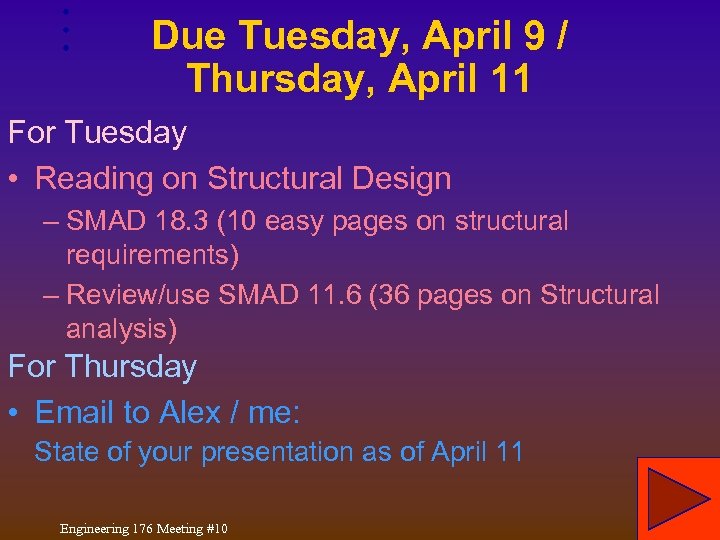 Due Tuesday, April 9 / Thursday, April 11

For Tuesday

• Reading on Structural Design

– SMAD 18.3 (10 easy pages on structural requirements)

– Review/use SMAD 11.6 (36 pages on Structural analysis)

For Thursday

• Email to Alex / me:

State of your presentation as of April 11

Engineering 176 Meeting #10